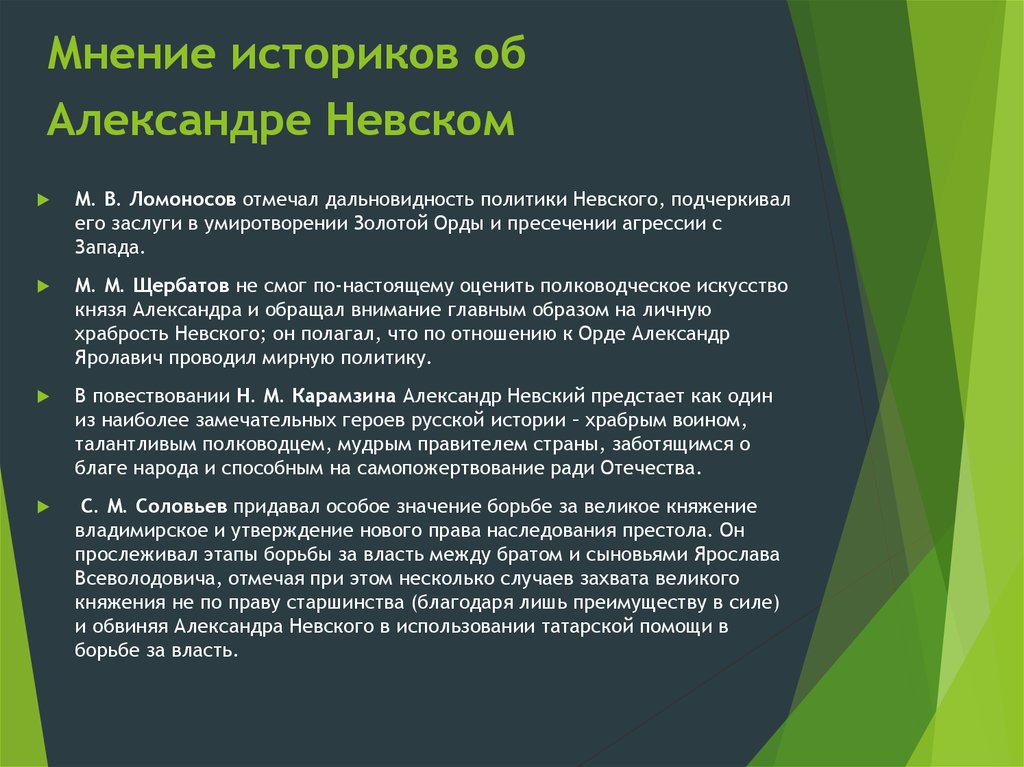 Мнение историков об Александре Невском

М. В. Ломоносов отмечал дальновидность политики Невского, подчеркивал его заслуги в умиротворении Золотой Орды и пресечении агрессии с Запада.

М. М. Щербатов не смог по-настоящему оценить полководческое искусство князя Александра и обращал внимание главным образом на личную храбрость Невского; он полагал, что по отношению к Орде Александр Яролавич проводил мирную политику.

В повествовании Н. М. Карамзина Александр Невский предстает как один из наиболее замечательных героев русской истории – храбрым воином, талантливым полководцем, мудрым правителем страны, заботящимся о благе народа и способным на самопожертвование ради Отечества.

С. М. Соловьев придавал особое значение борьбе за великое княжение владимирское и утверждение нового права наследования престола. Он прослеживал этапы борьбы за власть между братом и сыновьями Ярослава Всеволодовича, отмечая при этом несколько случаев захвата великого княжения не по праву старшинства (благодаря лишь преимуществу в силе) и обвиняя Александра Невского в использовании татарской помощи в борьбе за власть.